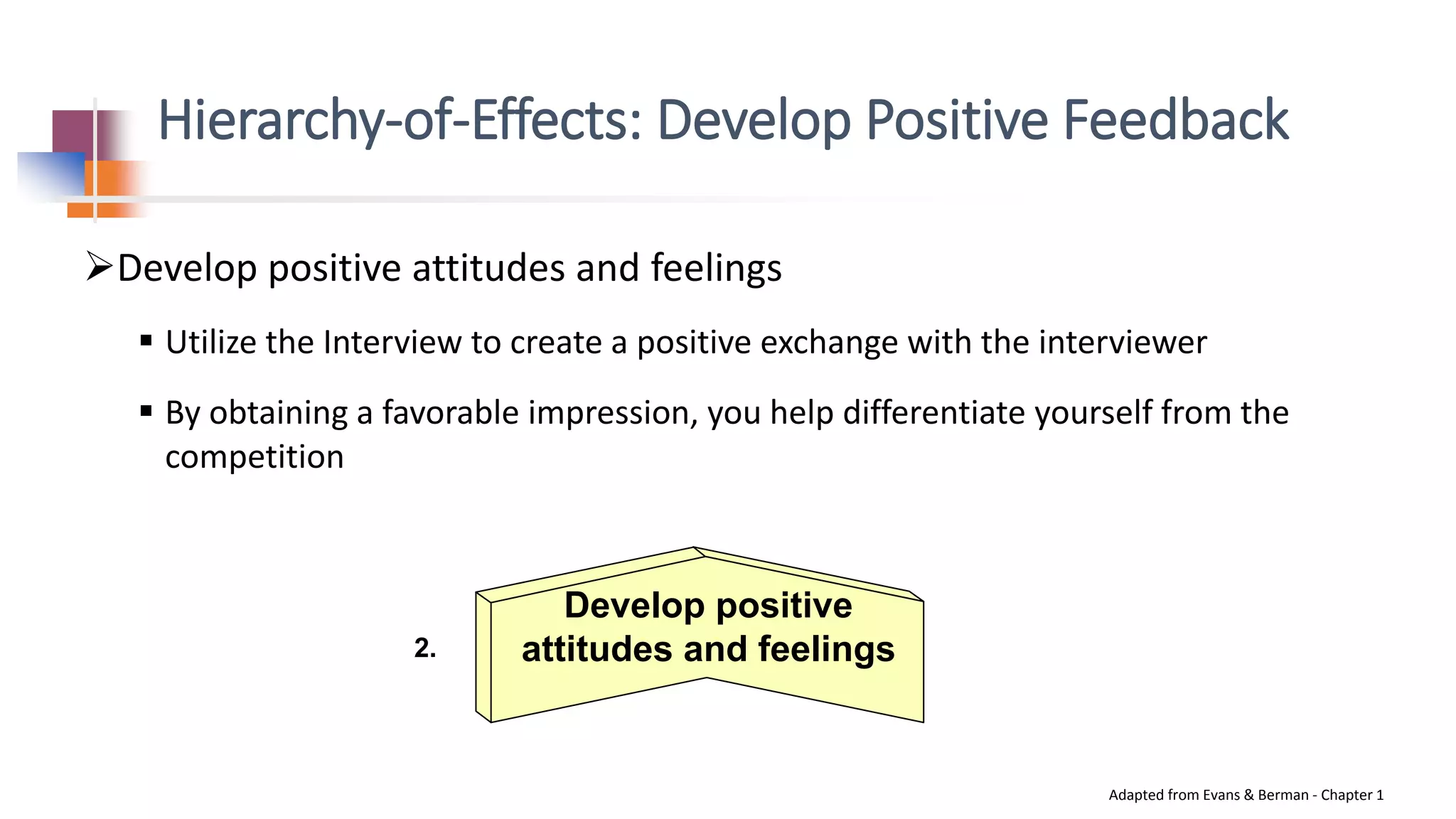 Hierarchy-of-Effects: Develop Positive Feedback

➢Develop positive attitudes and feelings

▪ Utilize the Interview to create a positive exchange with the interviewer

▪ By obtaining a favorable impression, you help differentiate yourself from the competition

2.

Develop positive attitudes and feelings

Adapted from Evans & Berman - Chapter 1